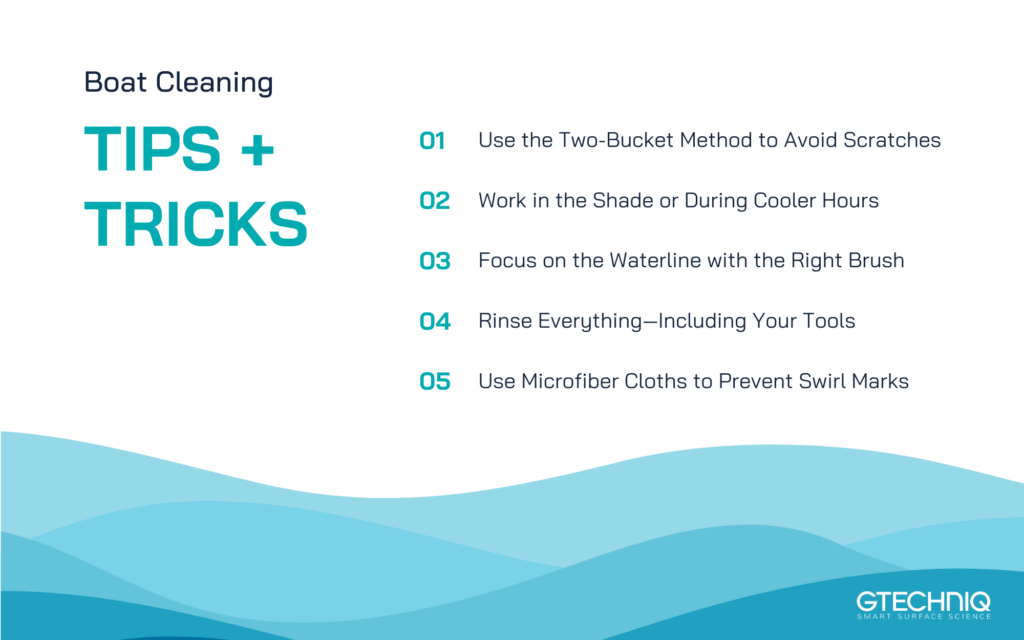 Boat Cleaning

TIPS + TRICKS

01 Use the Two-Bucket Method to Avoid Scratches

02 Work in the Shade or During Cooler Hours

03 Focus on the Waterline with the Right Brush

04 Rinse Everything—Including Your Tools

05 Use Microfiber Cloths to Prevent Swirl Marks

GTECHNIQ
SMART SURFACE SCIENCE